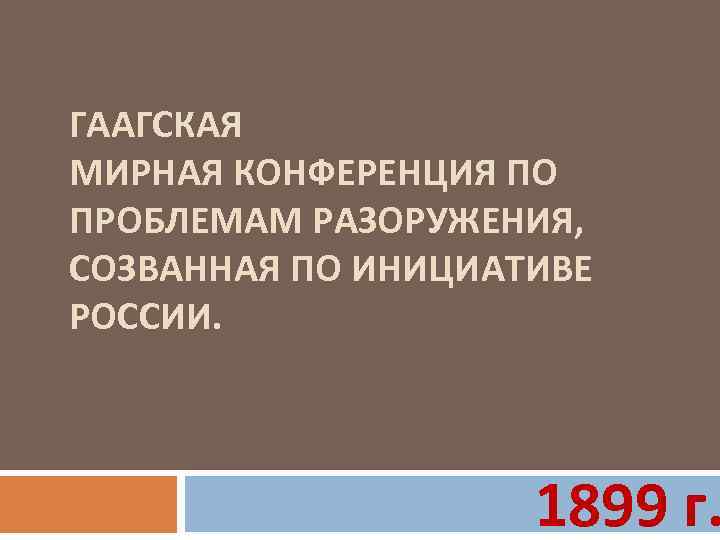 ГААГСКАЯ
МИРНАЯ КОНФЕРЕНЦИЯ ПО ПРОБЛЕМАМ РАЗОРУЖЕНИЯ, СОЗВАННАЯ ПО ИНИЦИАТИВЕ РОССИИ.

1899 г.